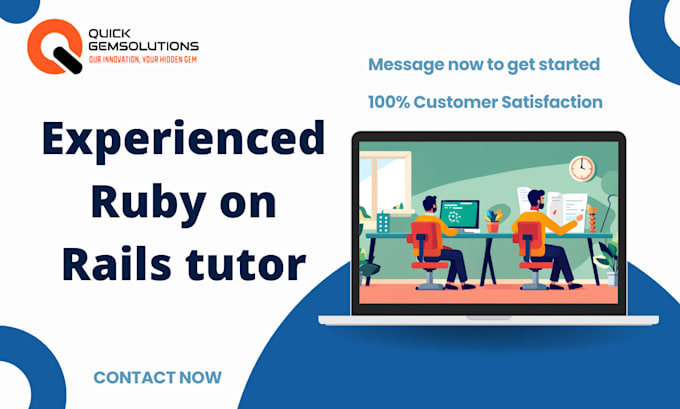 QUICK GEMSOLUTIONS
OUR INNOVATION, YOUR HIDDEN GEM

Message now to get started

100% Customer Satisfaction

Experienced Ruby on Rails tutor

CONTACT NOW